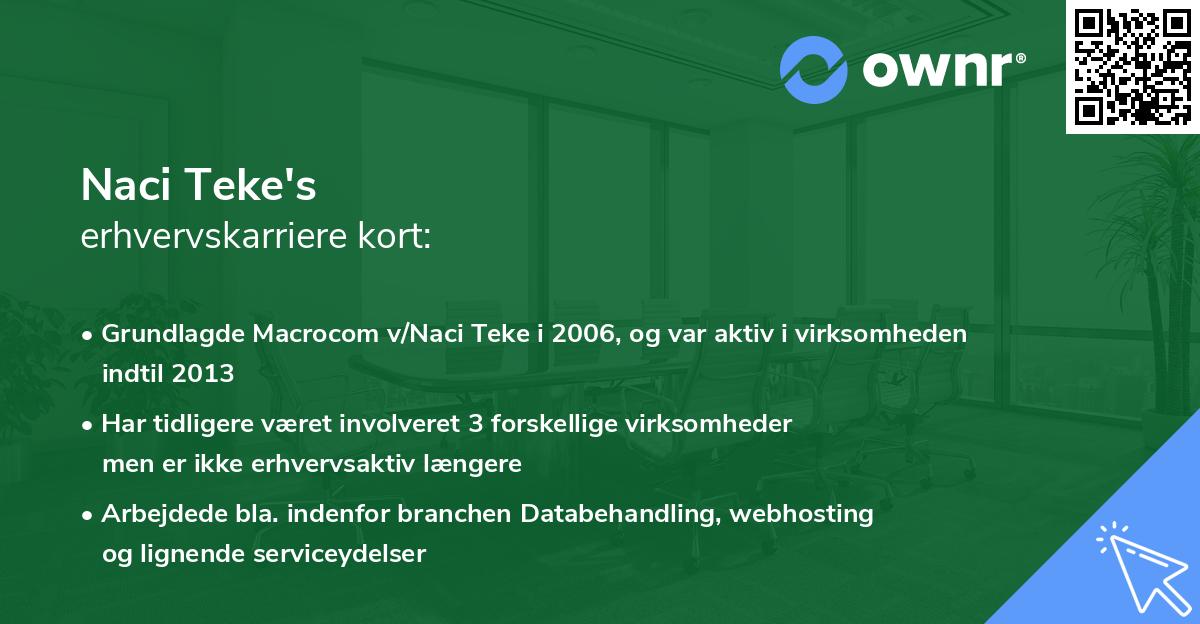 ownr®

Naci Teke's
erhvervskarriere kort:

• Grundlagde Macrocom v/Naci Teke i 2006, og var aktiv i virksomheden indtil 2013

• Har tidligere været involveret 3 forskellige virksomheder men er ikke erhvervsaktiv længere

• Arbejdede bla. indenfor branchen Databehandling, webhosting og lignende serviceydelser